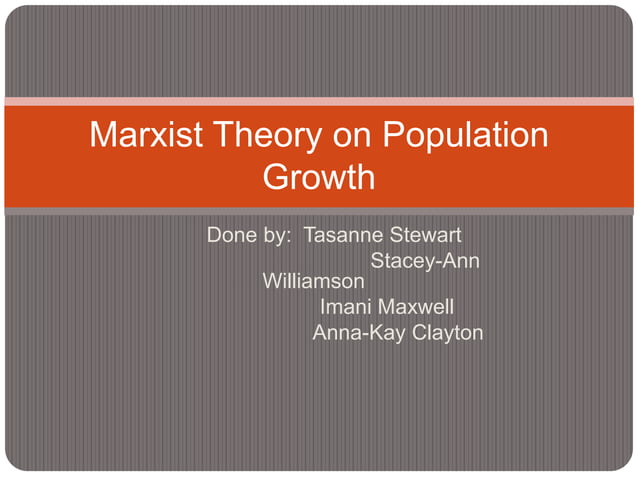 Marxist Theory on Population Growth

Done by: Tasanne Stewart
Stacey-Ann Williamson
Imani Maxwell
Anna-Kay Clayton